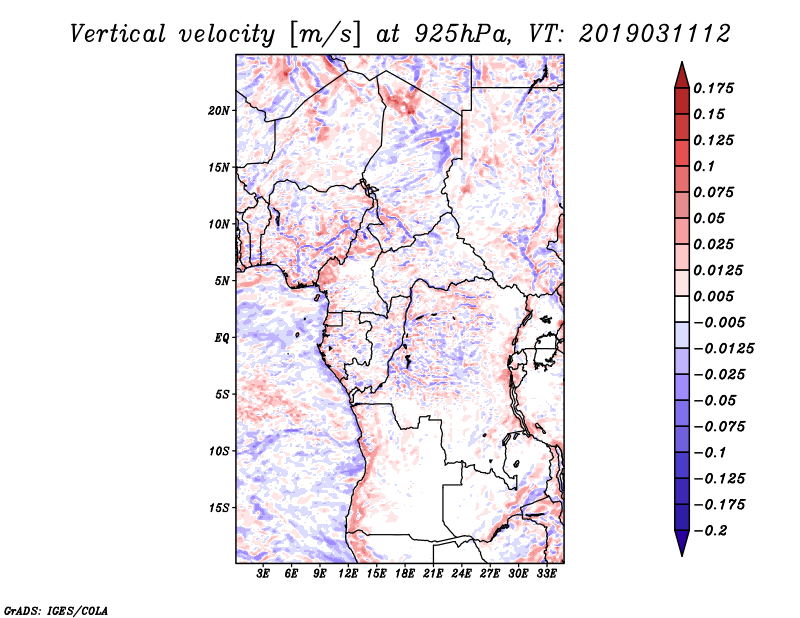 Vertical velocity [m/s] at 925hPa, VT: 2019031112

20N
15N
10N
5N
EQ
5S
10S
15S

3E 6E 9E 12E 15E 18E 21E 24E 27E 30E 33E

0.175
0.15
0.125
0.1
0.075
0.05
0.025
0.0125
0.005
−0.005
−0.0125
−0.025
−0.05
−0.075
−0.1
−0.125
−0.175
−0.2

GrADS: IGES/COLA